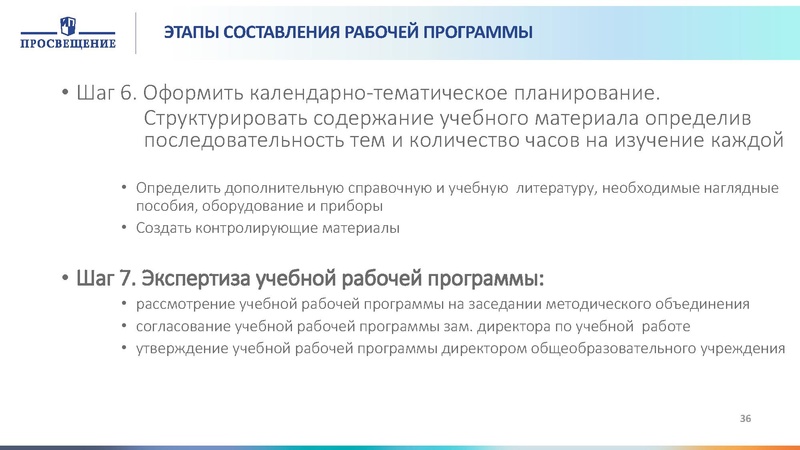 ПРОСВЕЩЕНИЕ

ЭТАПЫ СОСТАВЛЕНИЯ РАБОЧЕЙ ПРОГРАММЫ

• Шаг 6. Оформить календарно-тематическое планирование.
Структурировать содержание учебного материала определив последовательность тем и количество часов на изучение каждой

• Определить дополнительную справочную и учебную литературу, необходимые наглядные пособия, оборудование и приборы
• Создать контролирующие материалы

• Шаг 7. Экспертиза учебной рабочей программы:
• рассмотрение учебной рабочей программы на заседании методического объединения
• согласование учебной рабочей программы зам. директора по учебной работе
• утверждение учебной рабочей программы директором общеобразовательного учреждения

36